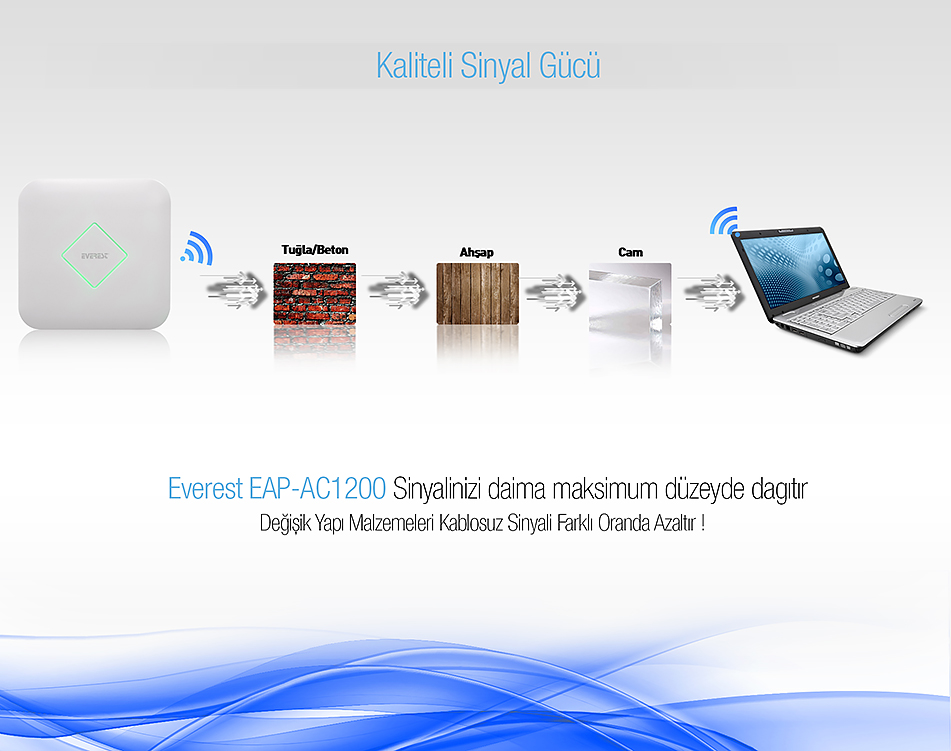 Kaliteli Sinyal Gücü

EVEREST

Tuğla/Beton

Ahşap

Cam

Everest EAP-AC1200 Sinyalinizi daima maksimum düzeyde dagıtır

Değişik Yapı Malzemeleri Kablosuz Sinyali Farklı Oranda Azaltır !